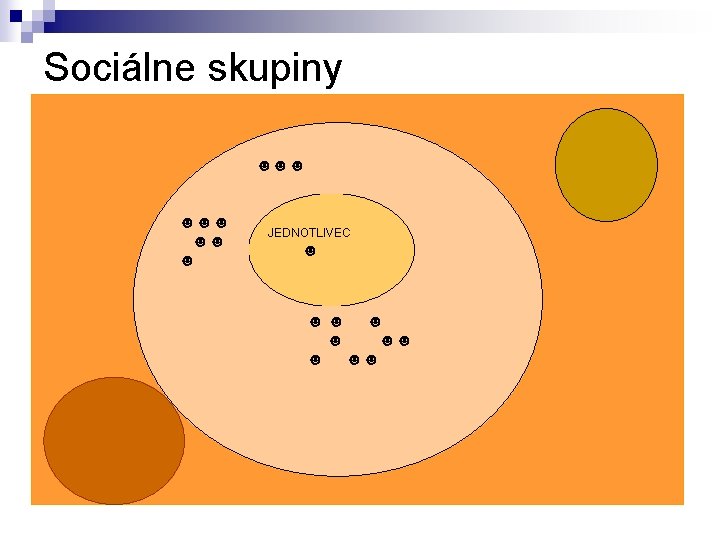 Sociálne skupiny

JEDNOTLIVEC